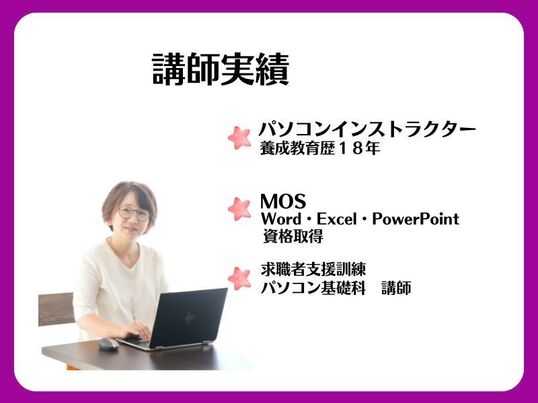 講師実績

パソコンインストラクター
養成教育歴１８年

MOS
Word・Excel・PowerPoint
資格取得

求職者支援訓練
パソコン基礎科　講師